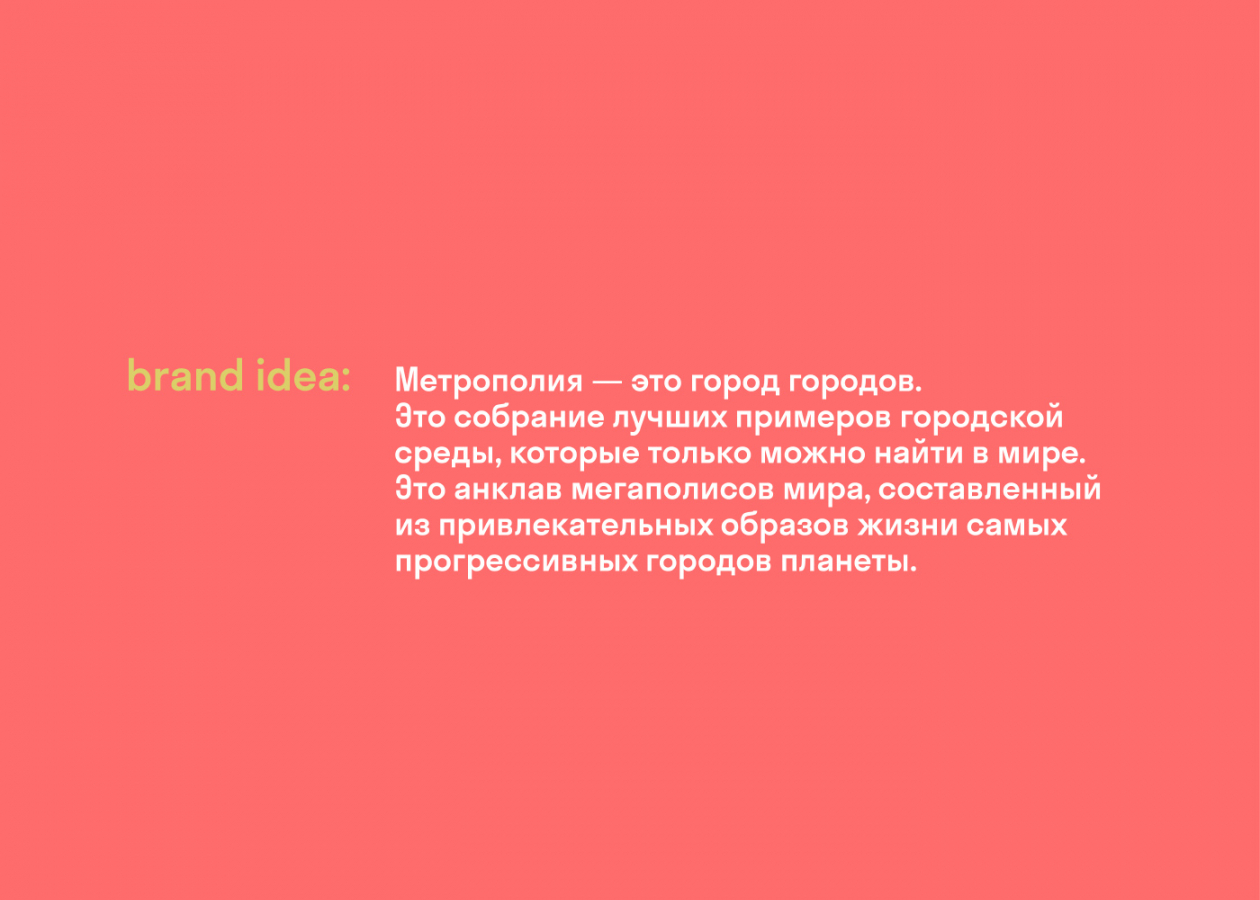 brand idea:

Метрополия — это город городов. Это собрание лучших примеров городской среды, которые только можно найти в мире. Это анклав мегаполисов мира, составленный из привлекательных образов жизни самых прогрессивных городов планеты.